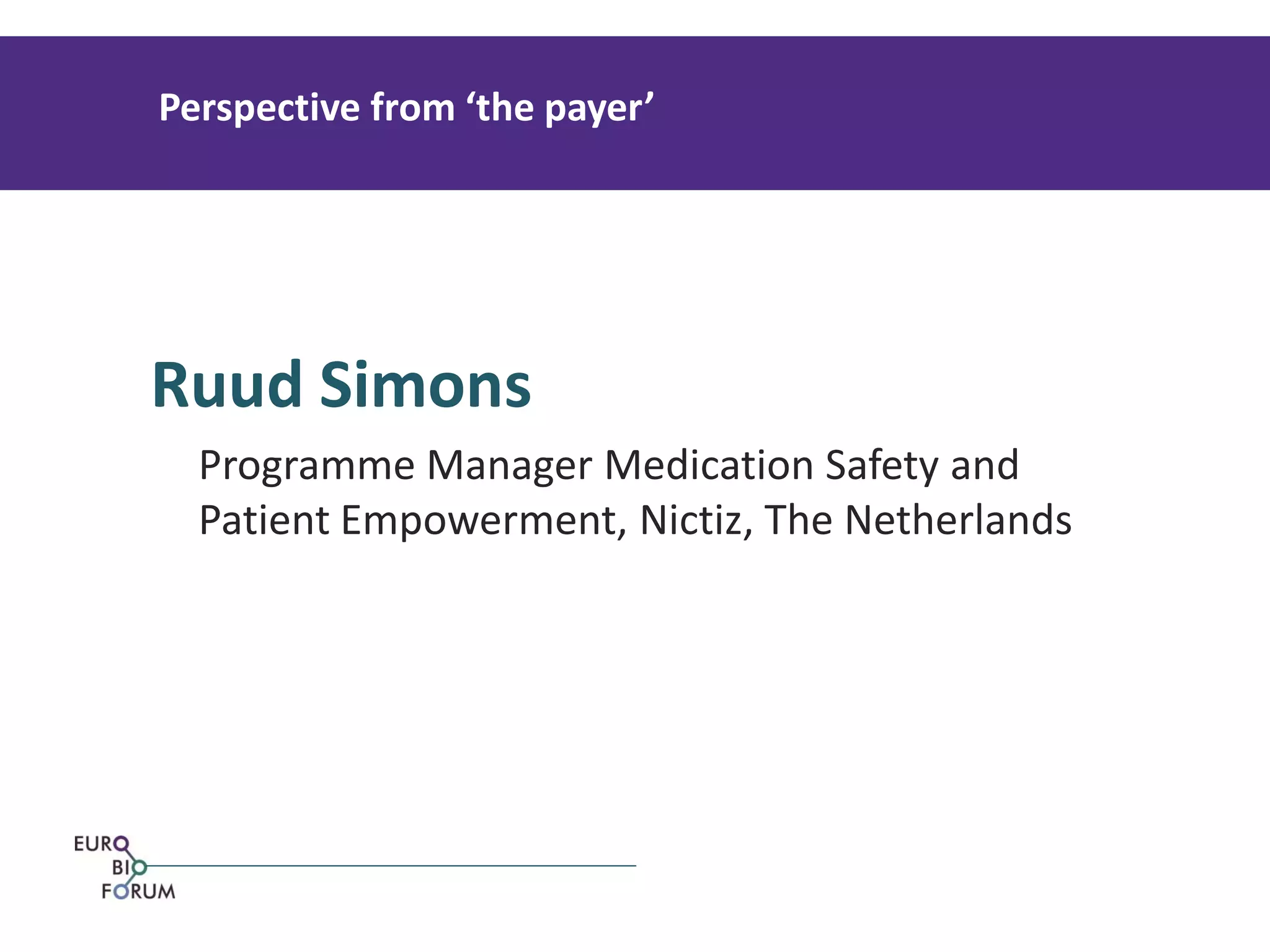 Perspective from ‘the payer’

Ruud Simons

Programme Manager Medication Safety and Patient Empowerment, Nictiz, The Netherlands

EURO
BIO
FORUM